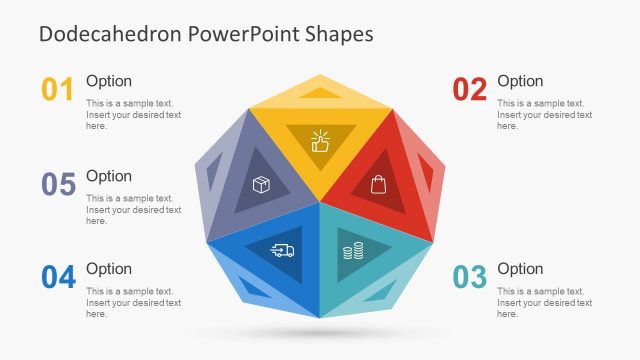 Dodecahedron PowerPoint Shapes

01 Option
This is a sample text. Insert your desired text here.

05 Option
This is a sample text. Insert your desired text here.

04 Option
This is a sample text. Insert your desired text here.

02 Option
This is a sample text. Insert your desired text here.

03 Option
This is a sample text. Insert your desired text here.